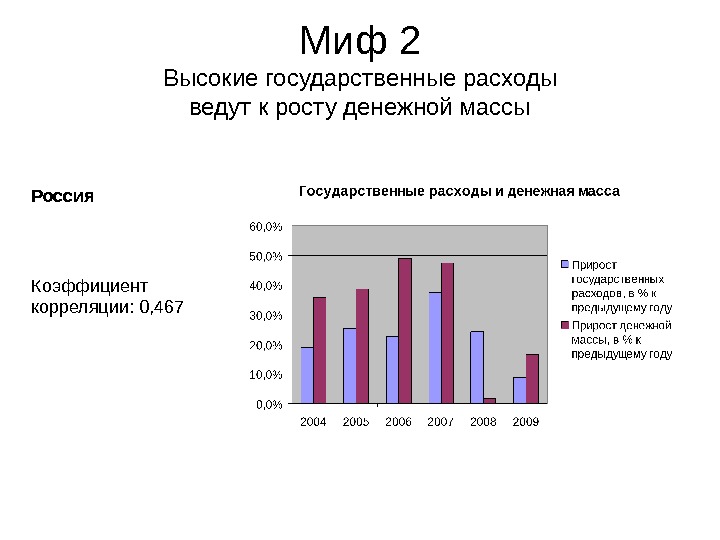 Миф 2
Высокие государственные расходы ведут к росту денежной массы

Россия

Коэффициент корреляции: 0,467

Государственные расходы и денежная масса

60,0%
50,0%
40,0%
30,0%
20,0%
10,0%
0,0%

2004 2005 2006 2007 2008 2009

Прирост государственных расходов, в % к предыдущему году
Прирост денежной массы, в % к предыдущему году